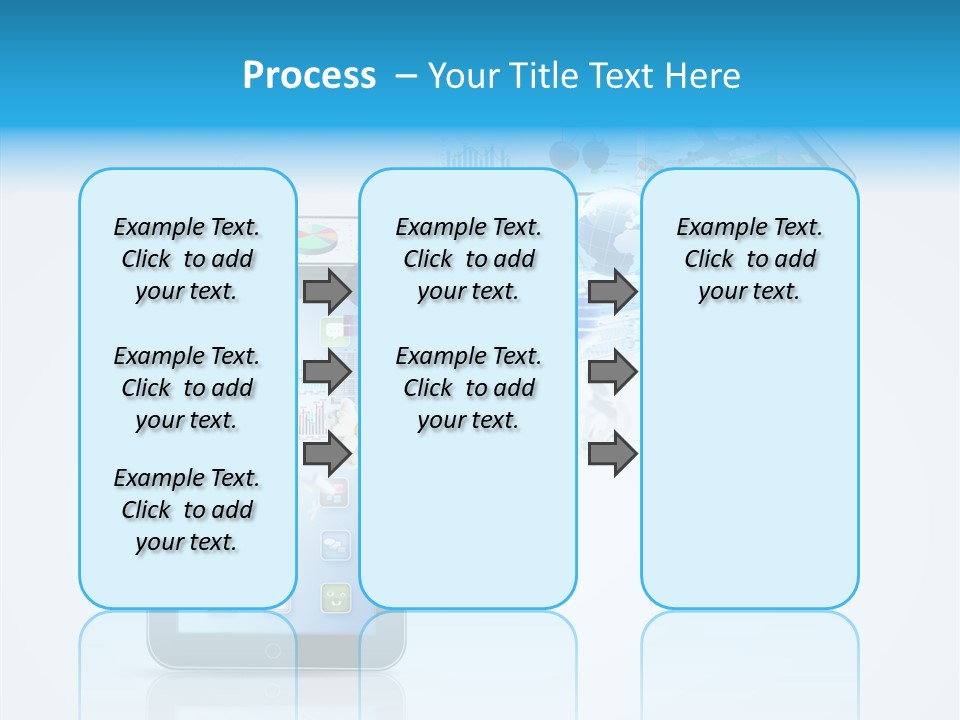 Process – Your Title Text Here

Example Text. Click to add your text.

Example Text. Click to add your text.

Example Text. Click to add your text.

Example Text. Click to add your text.

Example Text. Click to add your text.

Example Text. Click to add your text.